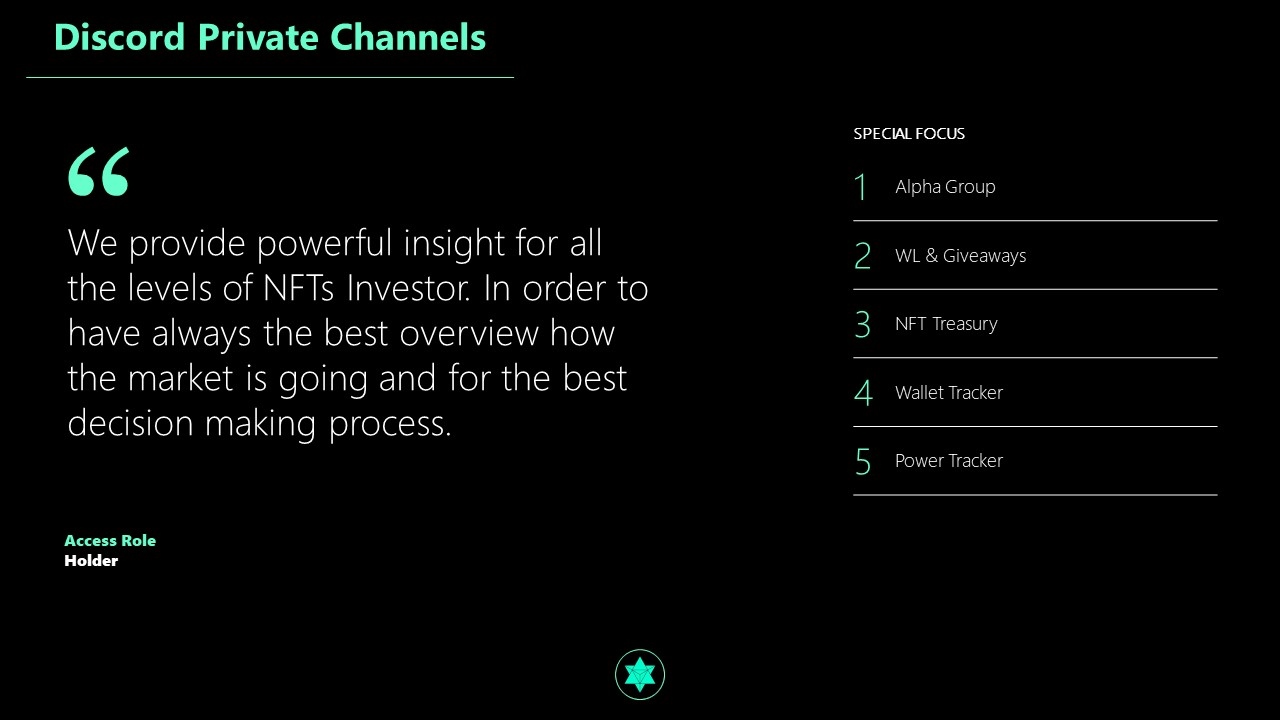 Discord Private Channels

“

We provide powerful insight for all the levels of NFTs Investor. In order to have always the best overview how the market is going and for the best decision making process.

Access Role
Holder

SPECIAL FOCUS

1 Alpha Group

2 WL & Giveaways

3 NFT Treasury

4 Wallet Tracker

5 Power Tracker